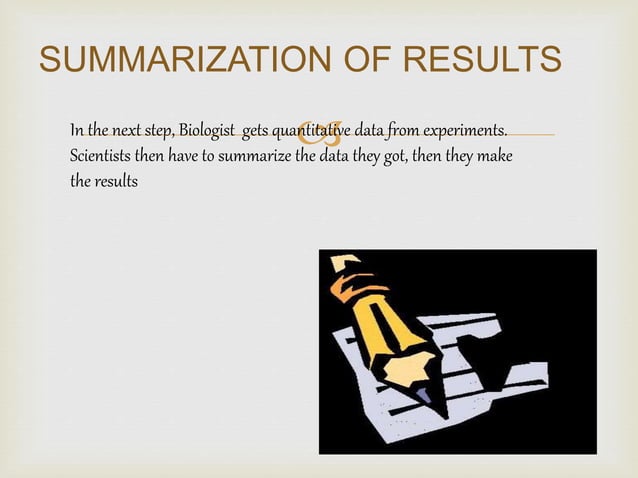 SUMMARIZATION OF RESULTS

In the next step, Biologist gets quantitative data from experiments. Scientists then have to summarize the data they got, then they make the results